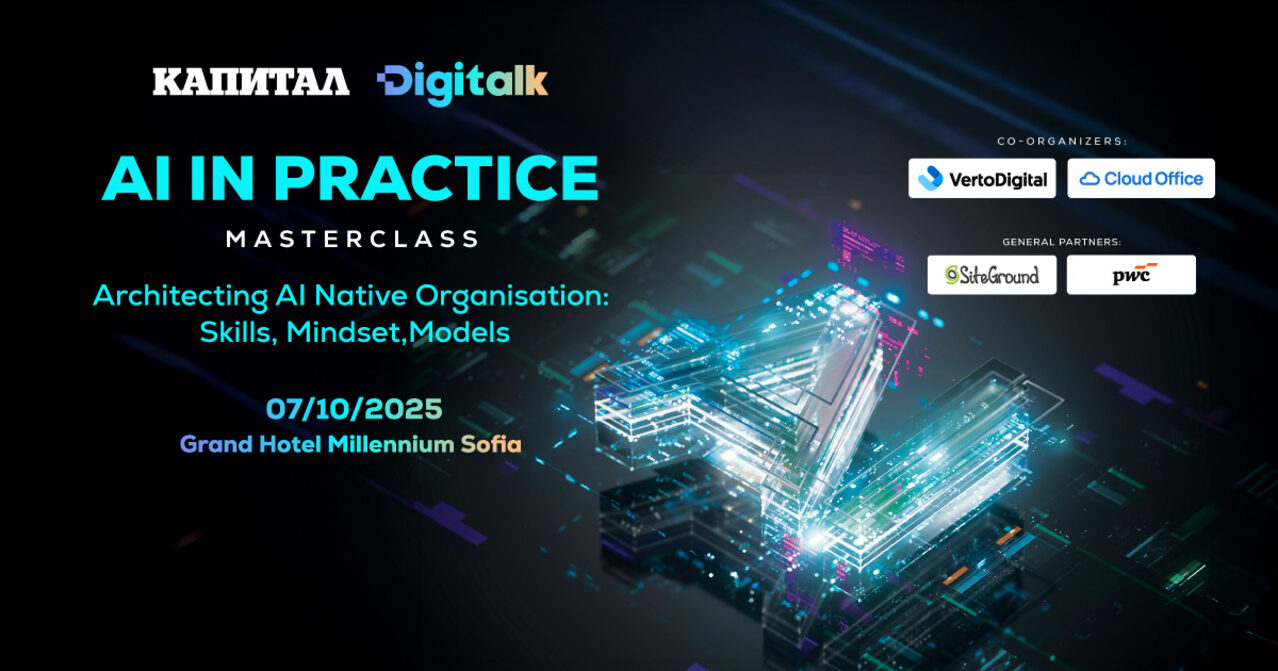 КАПИТАЛ Digitalk

AI IN PRACTICE

MASTERCLASS

Architecting AI Native Organisation: Skills, Mindset,Models

07/10/2025

Grand Hotel Millennium Sofia

CO-ORGANIZERS:

VertoDigital

Cloud Office

GENERAL PARTNERS:

SiteGround

pwc